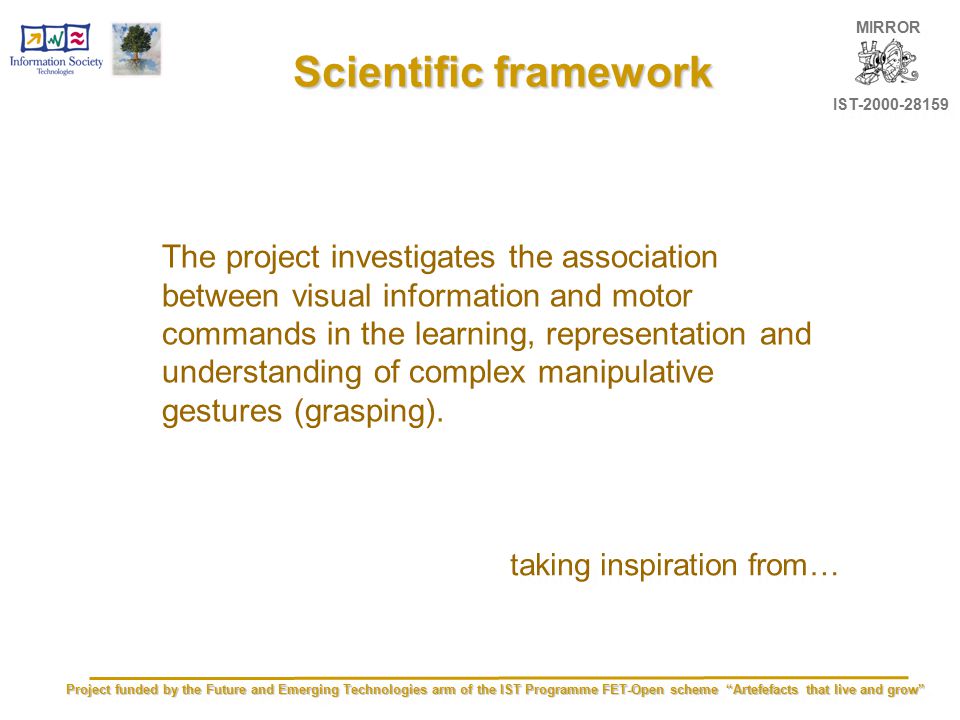 Information Society Technologies

Scientific framework

MIRROR

IST-2000-28159

The project investigates the association between visual information and motor commands in the learning, representation and understanding of complex manipulative gestures (grasping).

taking inspiration from…

Project funded by the Future and Emerging Technologies arm of the IST Programme FET-Open scheme "Artefefacts that live and grow"